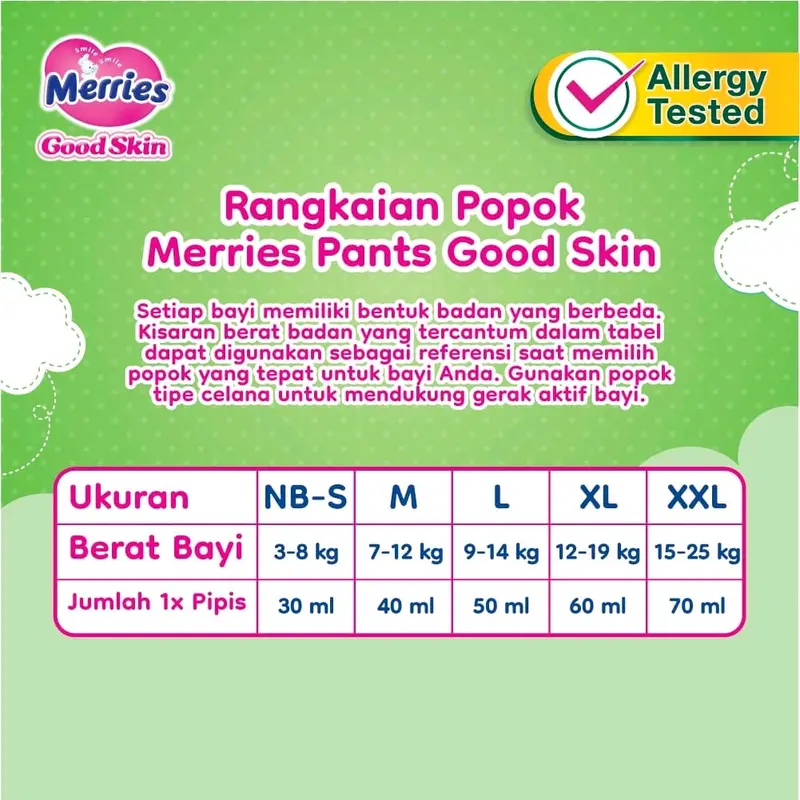 Smile Smile
Merries
Good Skin

Allergy Tested

Rangkaian Popok Merries Pants Good Skin

Setiap bayi memiliki bentuk badan yang berbeda. Kisaran berat badan yang tercantum dalam tabel dapat digunakan sebagai referensi saat memilih popok yang tepat untuk bayi Anda. Gunakan popok tipe celana untuk mendukung gerak aktif bayi.

| Ukuran | NB-S | M | L | XL | XXL |
|---|---|---|---|---|---|
| Berat Bayi | 3-8 kg | 7-12 kg | 9-14 kg | 12-19 kg | 15-25 kg |
| Jumlah 1x Pipis | 30 ml | 40 ml | 50 ml | 60 ml | 70 ml |